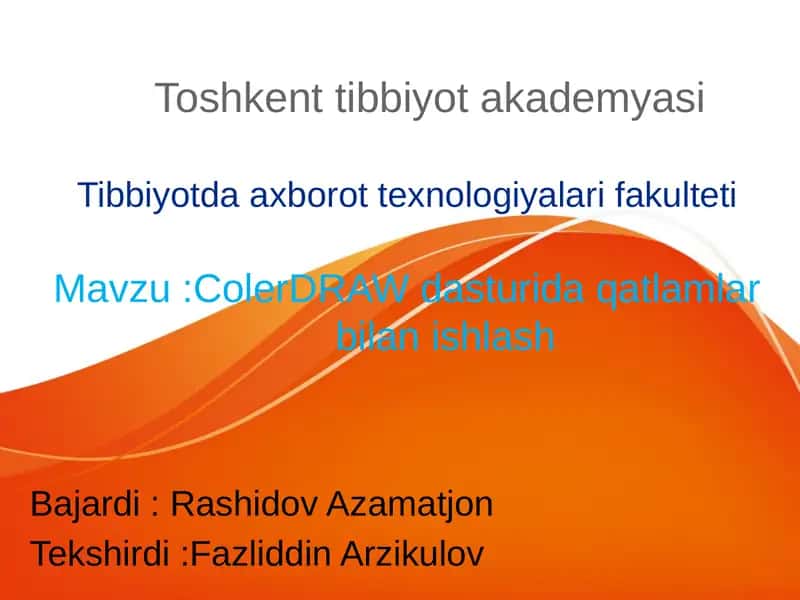 Toshkent tibbiyot akademyasi

Tibbiyotda axborot texnologiyalari fakulteti

Mavzu :ColerDRAW dasturida qatlamlar bilan ishlash

Bajardi : Rashidov Azamatjon
Tekshirdi :Fazliddin Arzikulov